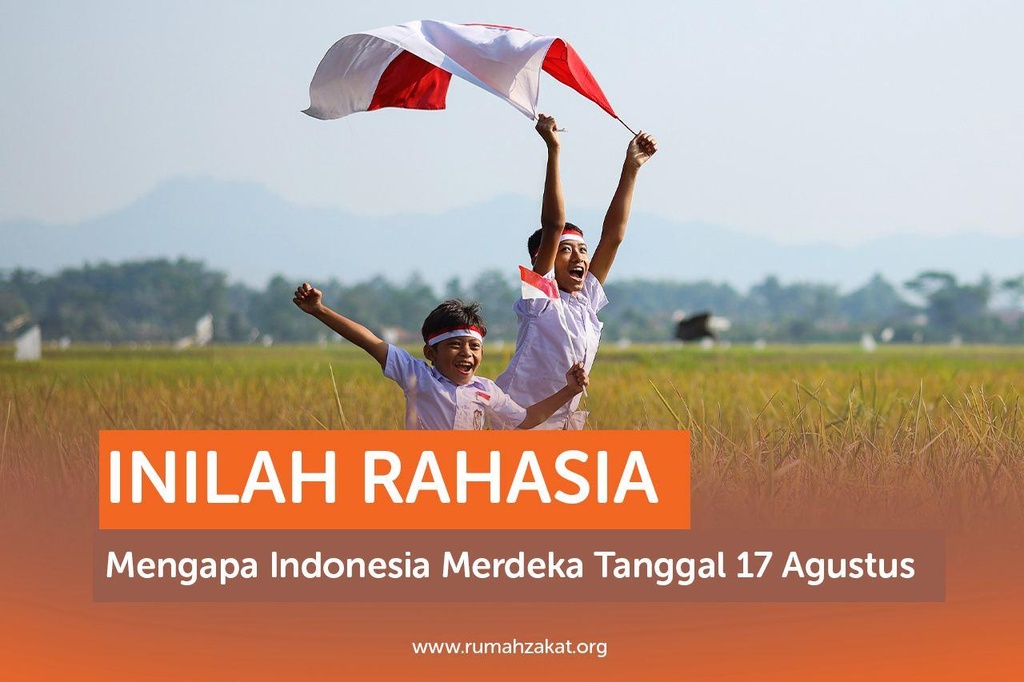 INILAH RAHASIA

Mengapa Indonesia Merdeka Tanggal 17 Agustus

www.rumahzakat.org